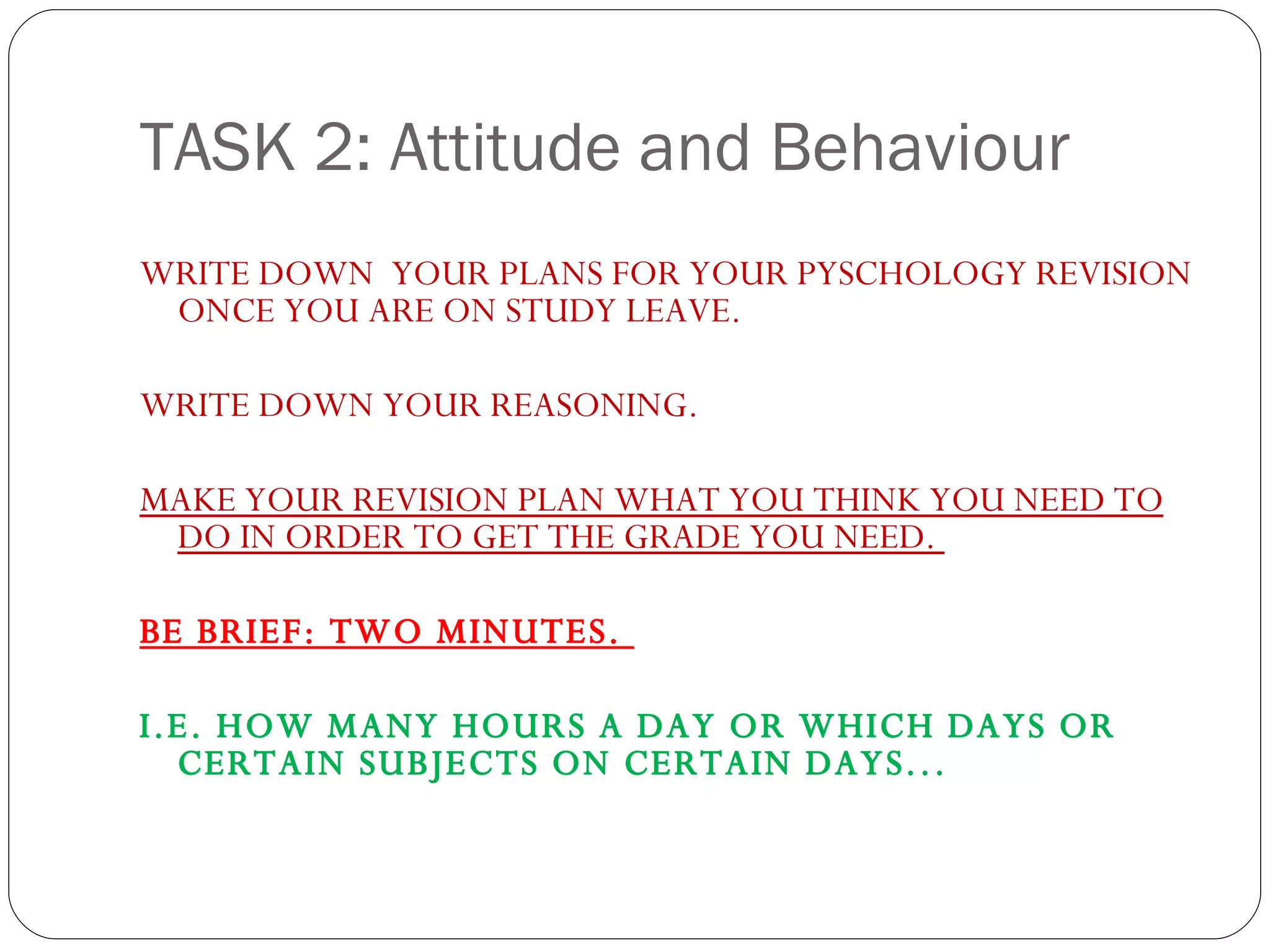 TASK 2: Attitude and Behaviour

WRITE DOWN YOUR PLANS FOR YOUR PYSCHOLOGY REVISION ONCE YOU ARE ON STUDY LEAVE.

WRITE DOWN YOUR REASONING.

MAKE YOUR REVISION PLAN WHAT YOU THINK YOU NEED TO DO IN ORDER TO GET THE GRADE YOU NEED.

BE BRIEF: TWO MINUTES.

I.E. HOW MANY HOURS A DAY OR WHICH DAYS OR CERTAIN SUBJECTS ON CERTAIN DAYS…